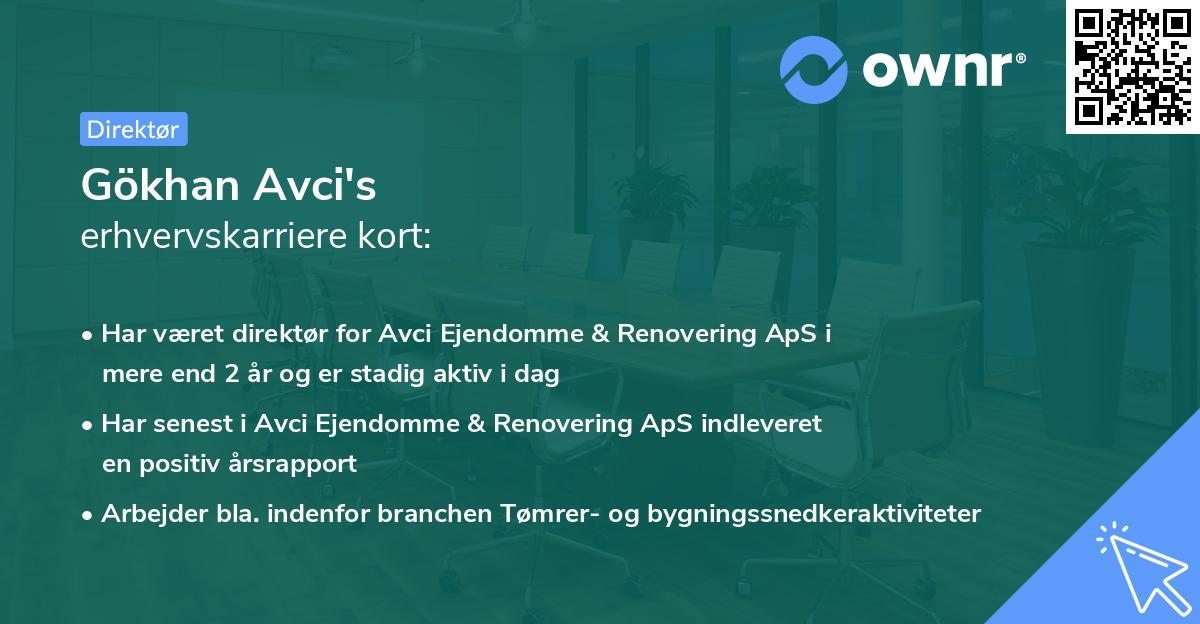 ownr®

Direktør

Gökhan Avci's
erhvervskarriere kort:

• Har været direktør for Avci Ejendomme & Renovering ApS i mere end 2 år og er stadig aktiv i dag

• Har senest i Avci Ejendomme & Renovering ApS indleveret en positiv årsrapport

• Arbejder bla. indenfor branchen Tømrer- og bygningssnedkeraktiviteter